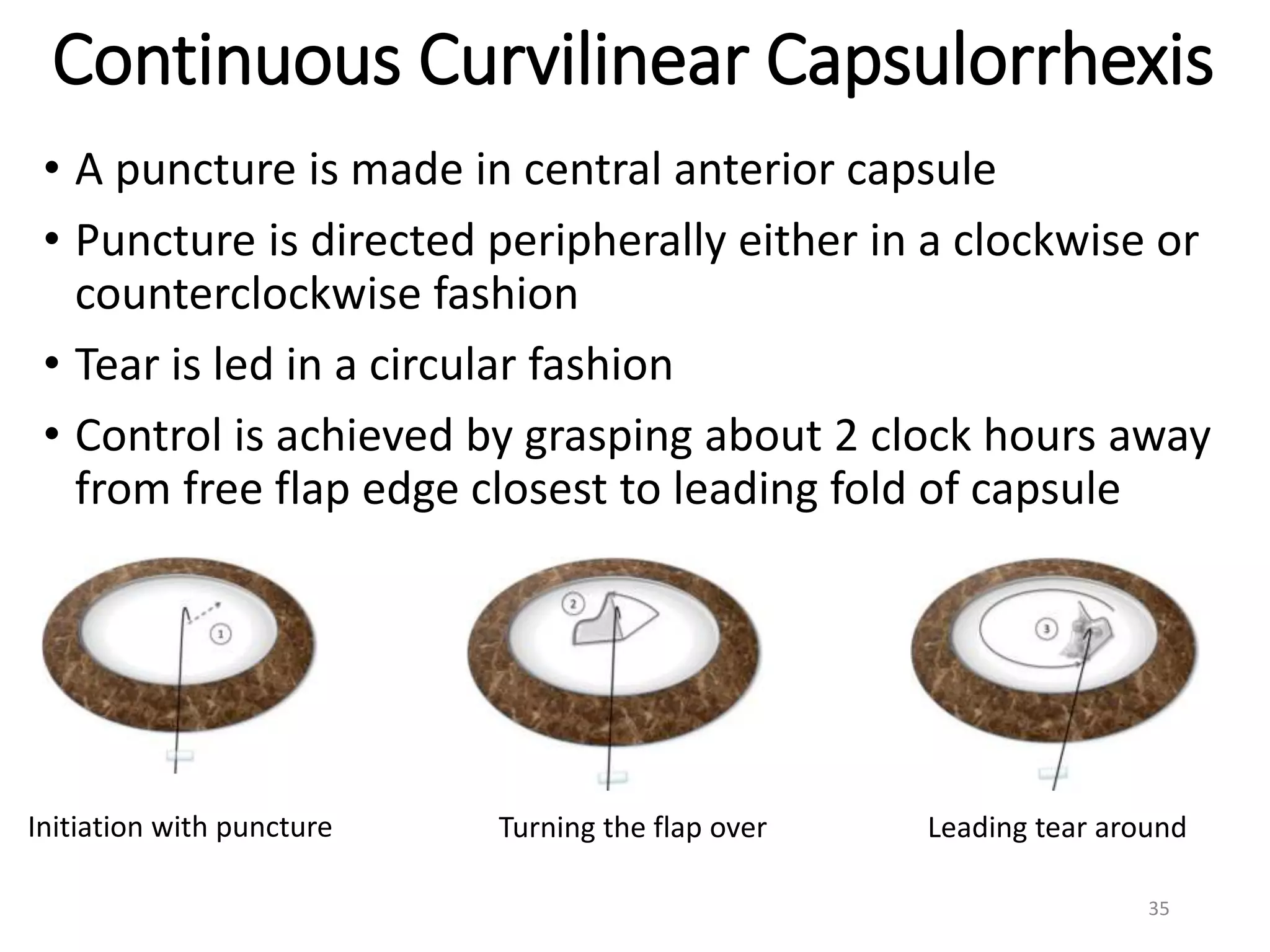 Continuous Curvilinear Capsulorrhexis

• A puncture is made in central anterior capsule
• Puncture is directed peripherally either in a clockwise or counterclockwise fashion
• Tear is led in a circular fashion
• Control is achieved by grasping about 2 clock hours away from free flap edge closest to leading fold of capsule

1

2

3

Initiation with puncture

Turning the flap over

Leading tear around

35